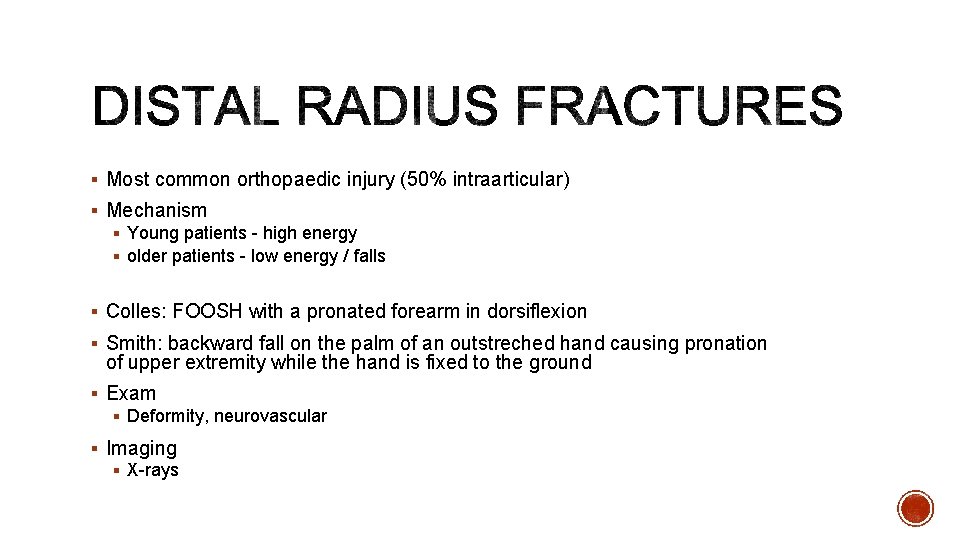 DISTAL RADIUS FRACTURES

▪ Most common orthopaedic injury (50% intraarticular)
▪ Mechanism
▪ Young patients - high energy
▪ older patients - low energy / falls

▪ Colles: FOOSH with a pronated forearm in dorsiflexion
▪ Smith: backward fall on the palm of an outstreched hand causing pronation of upper extremity while the hand is fixed to the ground
▪ Exam
▪ Deformity, neurovascular
▪ Imaging
▪ X-rays